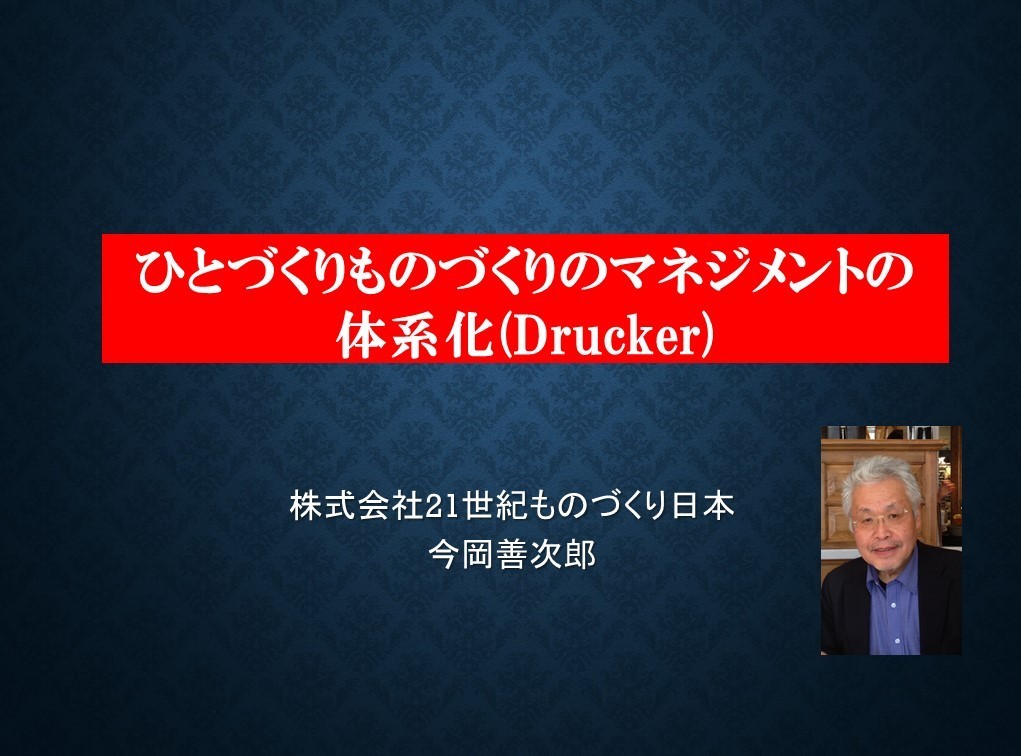 ひとづくりものづくりのマネジメントの体系化(Drucker)

株式会社21世紀ものづくり日本
今岡善次郎